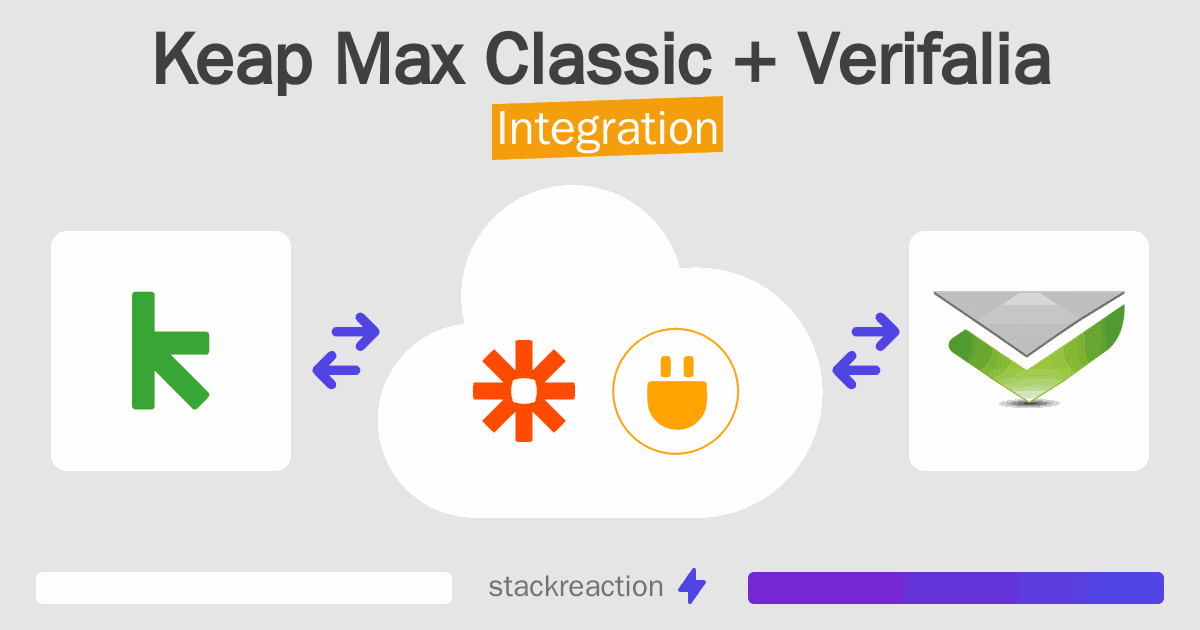 Keap Max Classic + Verifalia
Integration

stackreaction